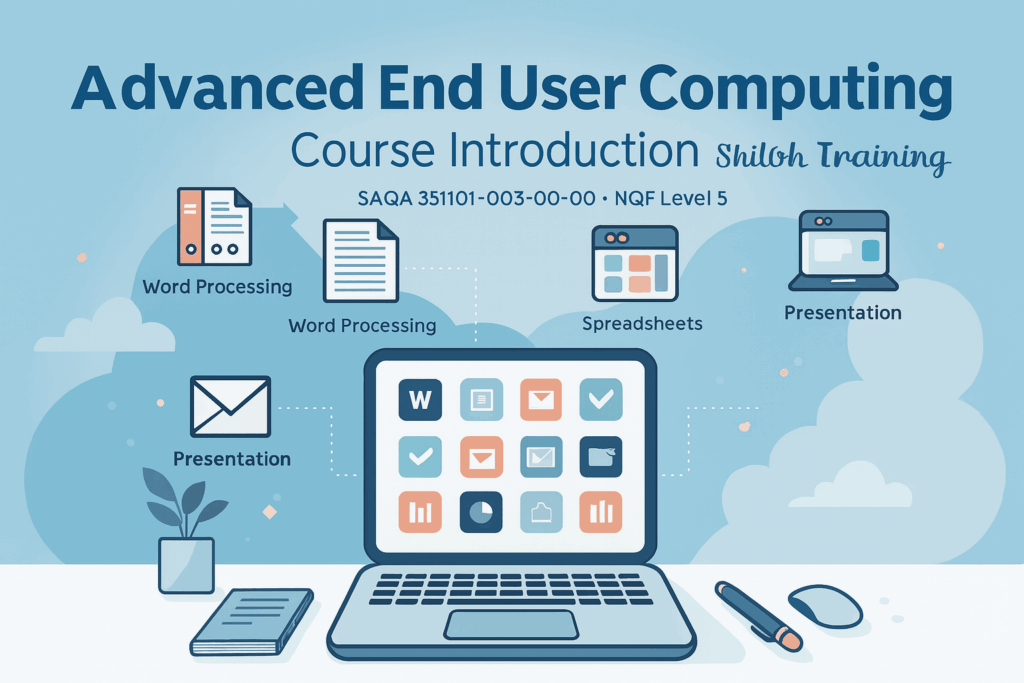 Advanced End User Computing
Course Introduction Shiloh Training
SAQA 351101-003-00-00 • NQF Level 5

Word Processing
Word Processing
Spreadsheets
Presentation
Presentation

W